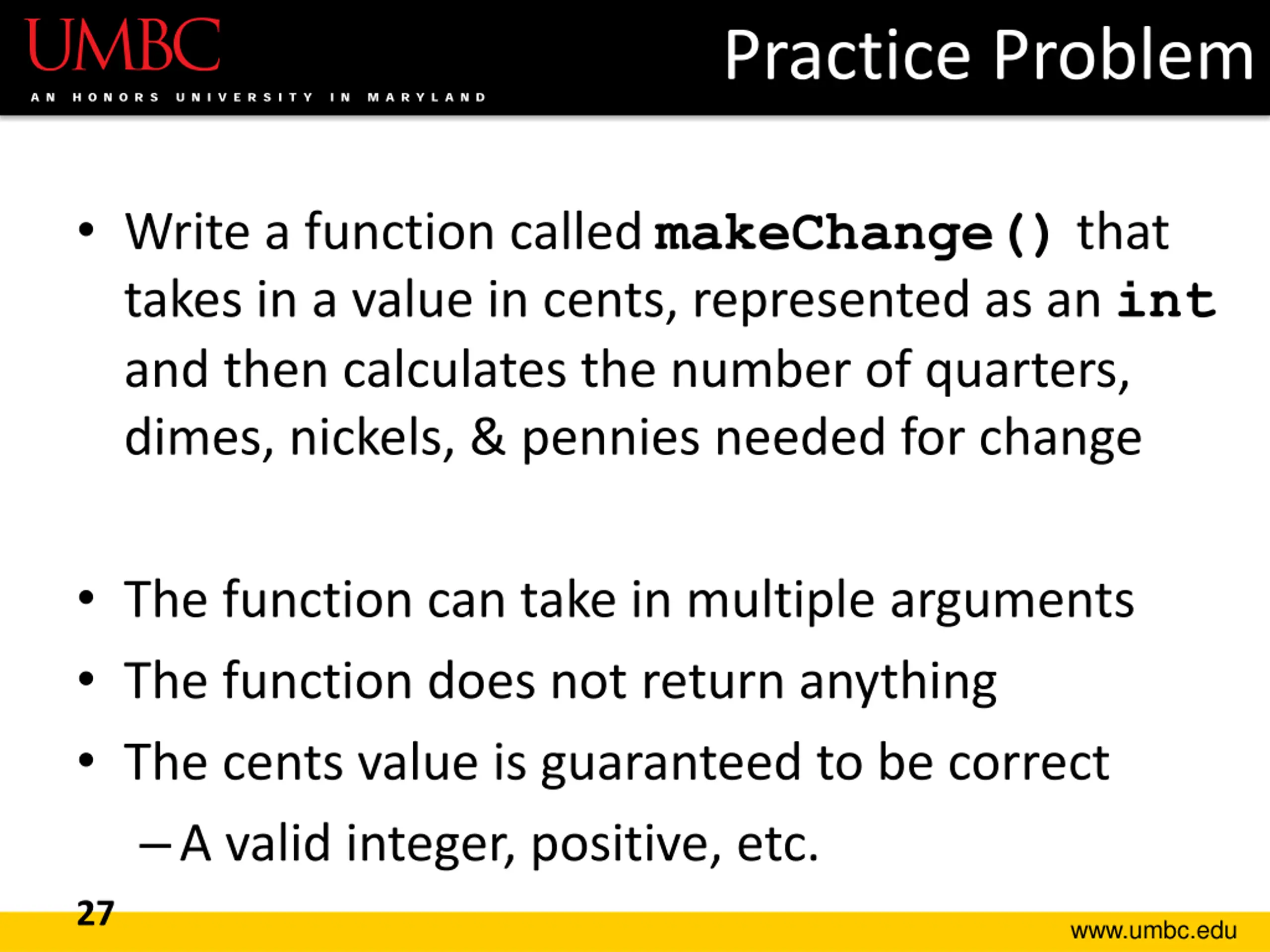 UMBC
AN HONORS UNIVERSITY IN MARYLAND

Practice Problem

• Write a function called makeChange() that takes in a value in cents, represented as an int and then calculates the number of quarters, dimes, nickels, & pennies needed for change

• The function can take in multiple arguments
• The function does not return anything
• The cents value is guaranteed to be correct
– A valid integer, positive, etc.

27

www.umbc.edu